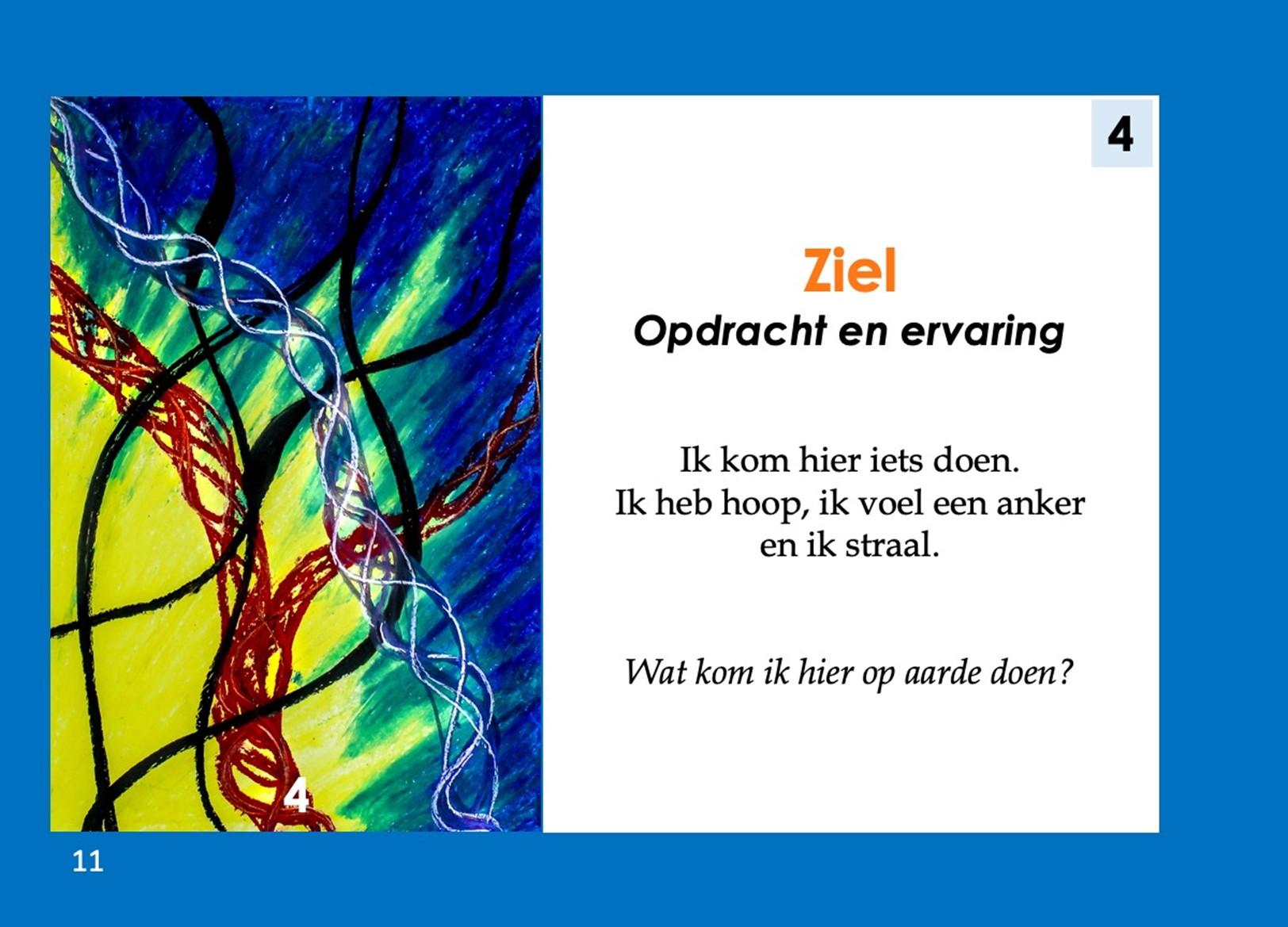 4

4

Ziel
Opdracht en ervaring

Ik kom hier iets doen.
Ik heb hoop, ik voel een anker
en ik straal.

Wat kom ik hier op aarde doen?

11